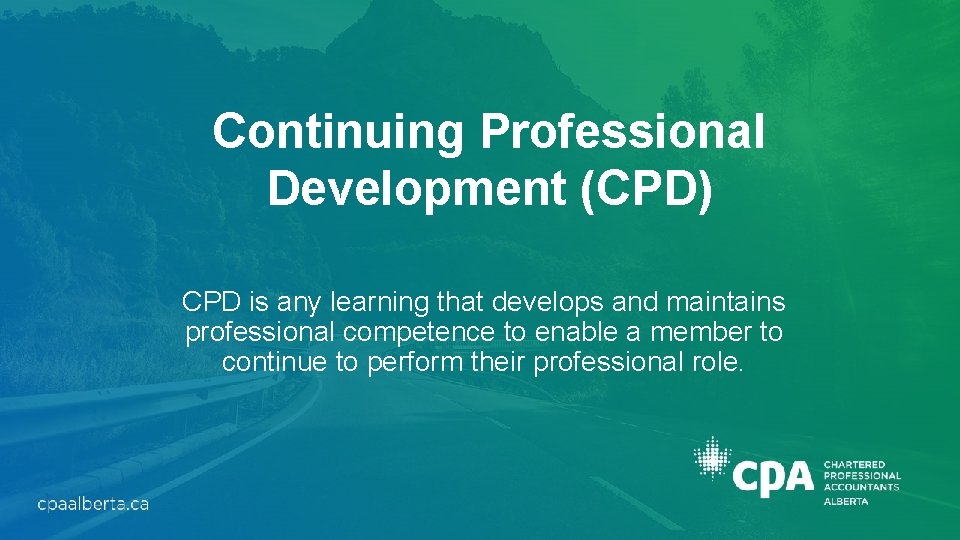 Continuing Professional Development (CPD)

CPD is any learning that develops and maintains professional competence to enable a member to continue to perform their professional role.

cpaalberta.ca

CPA CHARTERED PROFESSIONAL ACCOUNTANTS ALBERTA